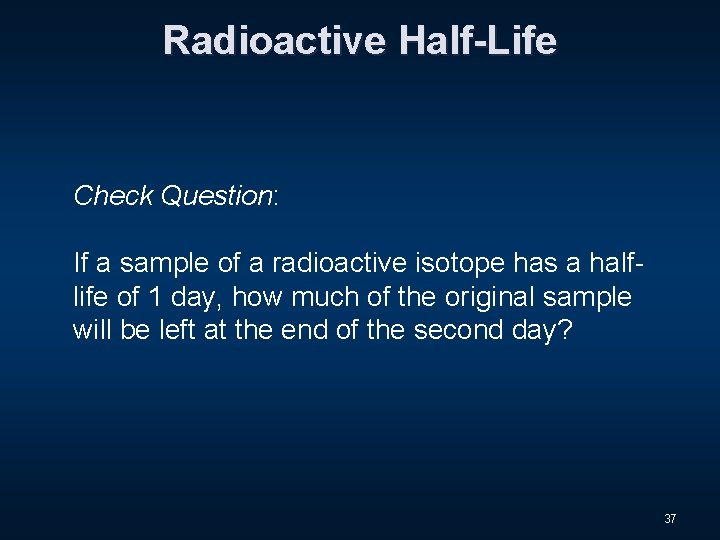 Radioactive Half-Life

Check Question:

If a sample of a radioactive isotope has a half-life of 1 day, how much of the original sample will be left at the end of the second day?

37